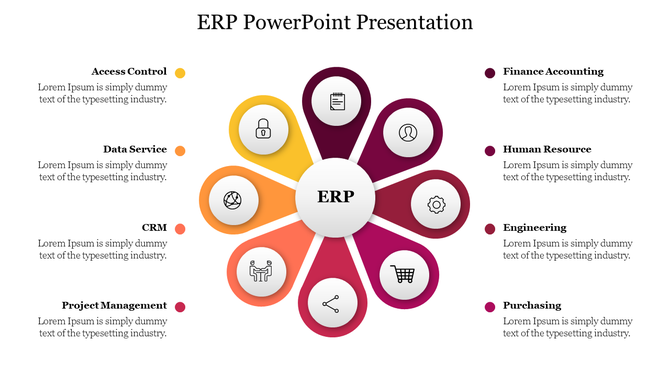 ERP PowerPoint Presentation

Access Control
Lorem Ipsum is simply dummy text of the typesetting industry.

Data Service
Lorem Ipsum is simply dummy text of the typesetting industry.

CRM
Lorem Ipsum is simply dummy text of the typesetting industry.

Project Management
Lorem Ipsum is simply dummy text of the typesetting industry.

ERP

Finance Accounting
Lorem Ipsum is simply dummy text of the typesetting industry.

Human Resource
Lorem Ipsum is simply dummy text of the typesetting industry.

Engineering
Lorem Ipsum is simply dummy text of the typesetting industry.

Purchasing
Lorem Ipsum is simply dummy text of the typesetting industry.